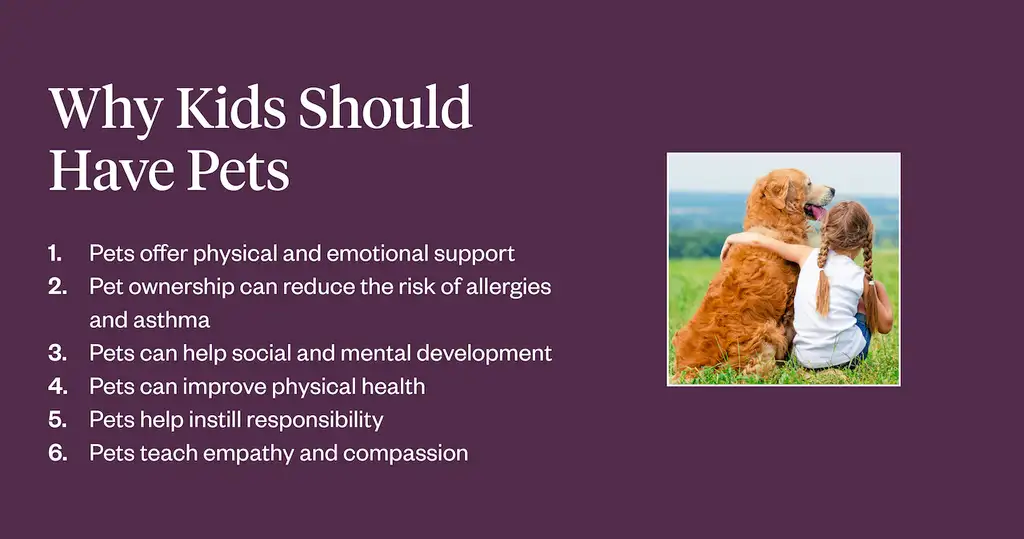 Why Kids Should Have Pets

1. Pets offer physical and emotional support
2. Pet ownership can reduce the risk of allergies and asthma
3. Pets can help social and mental development
4. Pets can improve physical health
5. Pets help instill responsibility
6. Pets teach empathy and compassion